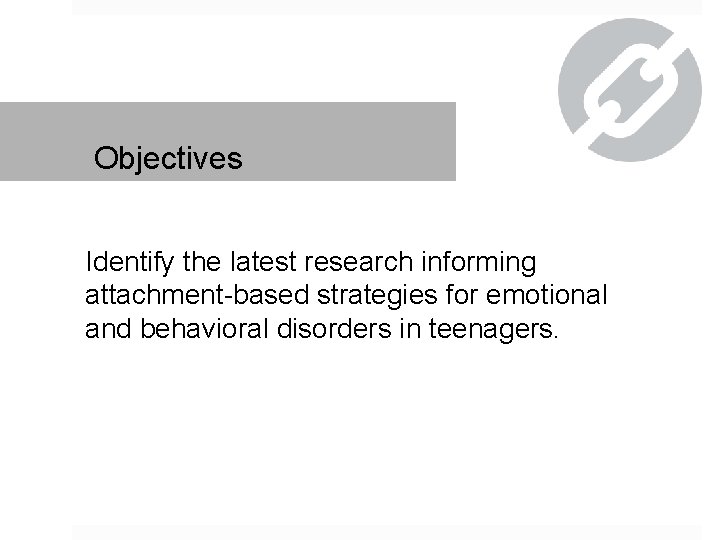 Objectives

Identify the latest research informing attachment-based strategies for emotional and behavioral disorders in teenagers.